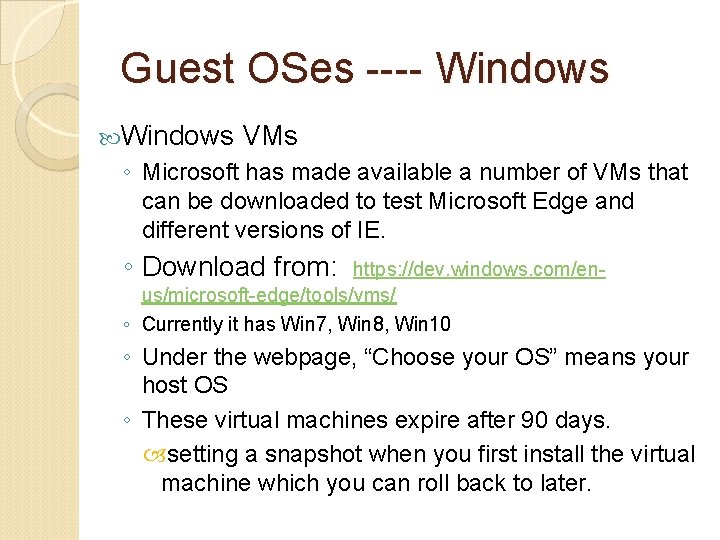 Guest OSes ---- Windows

Windows VMs

◦ Microsoft has made available a number of VMs that can be downloaded to test Microsoft Edge and different versions of IE.

◦ Download from: https://dev.windows.com/en-us/microsoft-edge/tools/vms/

◦ Currently it has Win7, Win8, Win10

◦ Under the webpage, “Choose your OS” means your host OS

◦ These virtual machines expire after 90 days.

setting a snapshot when you first install the virtual machine which you can roll back to later.